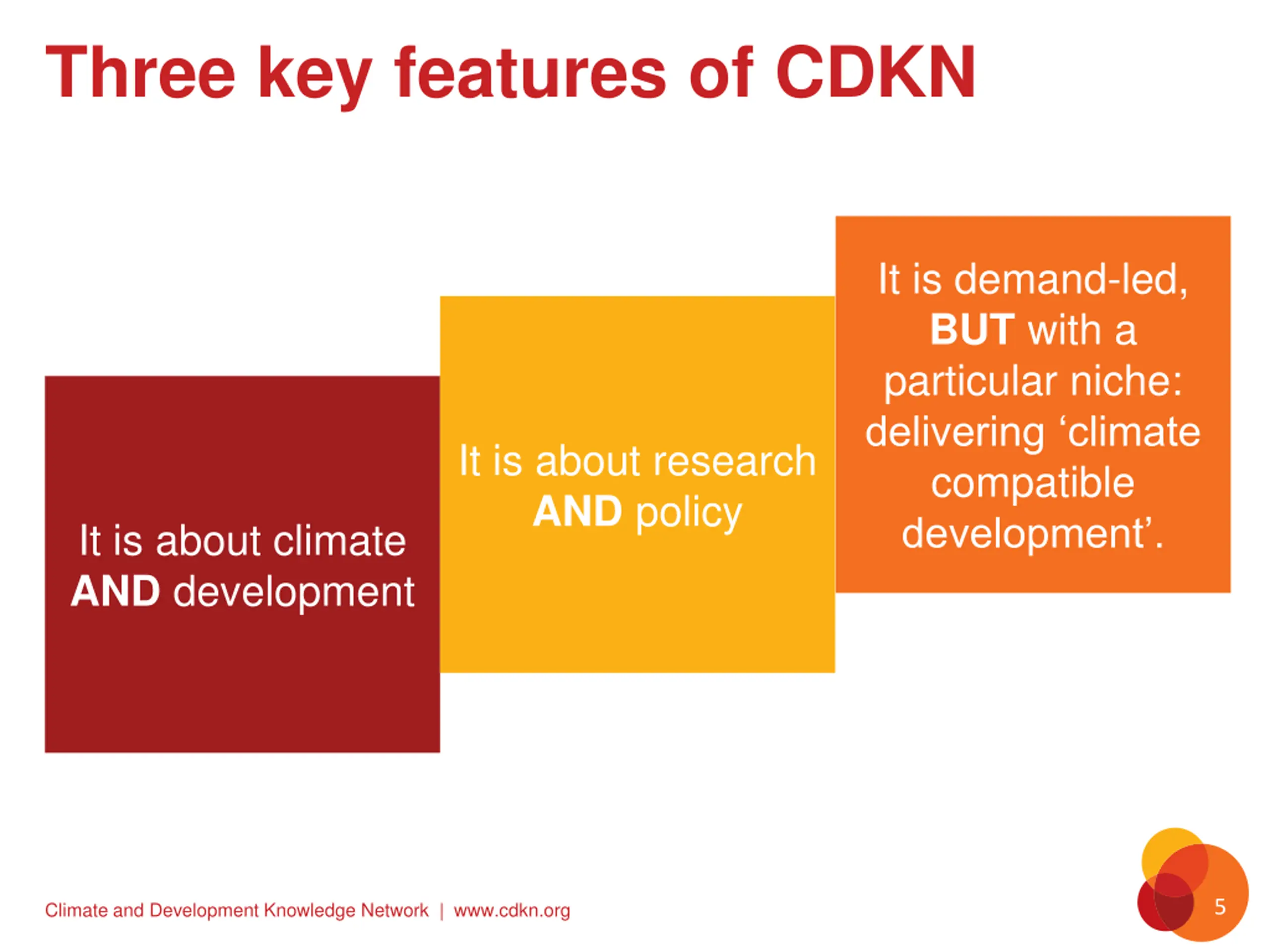 Three key features of CDKN

It is about climate AND development

It is about research AND policy

It is demand-led, BUT with a particular niche: delivering ‘climate compatible development’.

Climate and Development Knowledge Network | www.cdkn.org

5